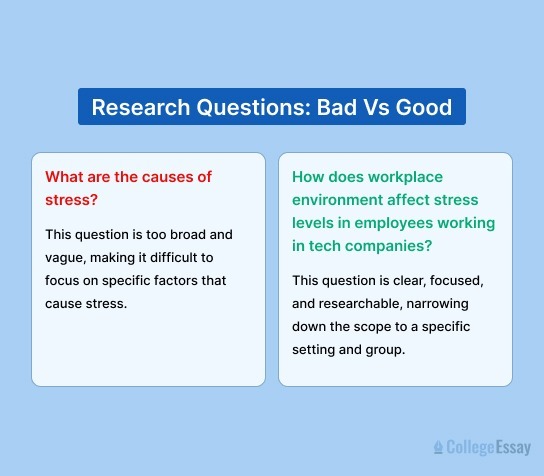 Research Questions: Bad Vs Good

What are the causes of stress?

This question is too broad and vague, making it difficult to focus on specific factors that cause stress.

How does workplace environment affect stress levels in employees working in tech companies?

This question is clear, focused, and researchable, narrowing down the scope to a specific setting and group.

CollegeEssay